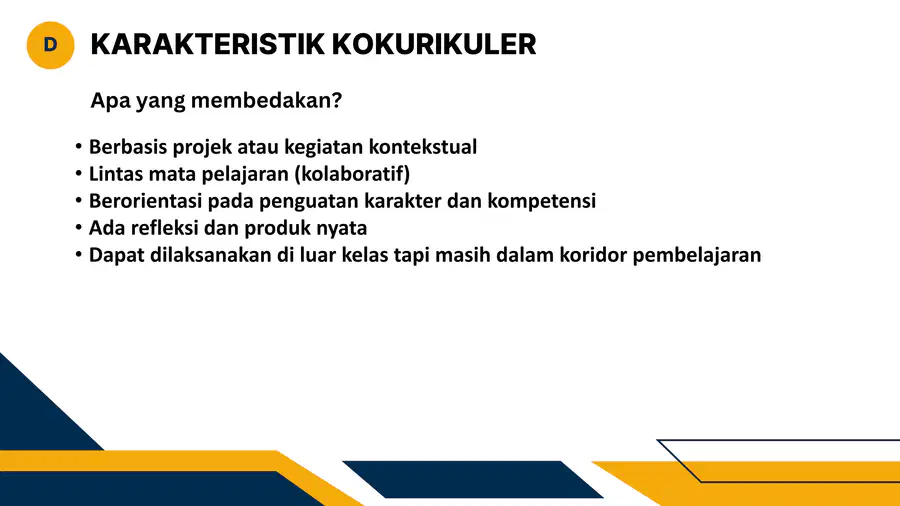 D

KARAKTERISTIK KOKURIKULER

Apa yang membedakan?

• Berbasis projek atau kegiatan kontekstual
• Lintas mata pelajaran (kolaboratif)
• Berorientasi pada penguatan karakter dan kompetensi
• Ada refleksi dan produk nyata
• Dapat dilaksanakan di luar kelas tapi masih dalam koridor pembelajaran